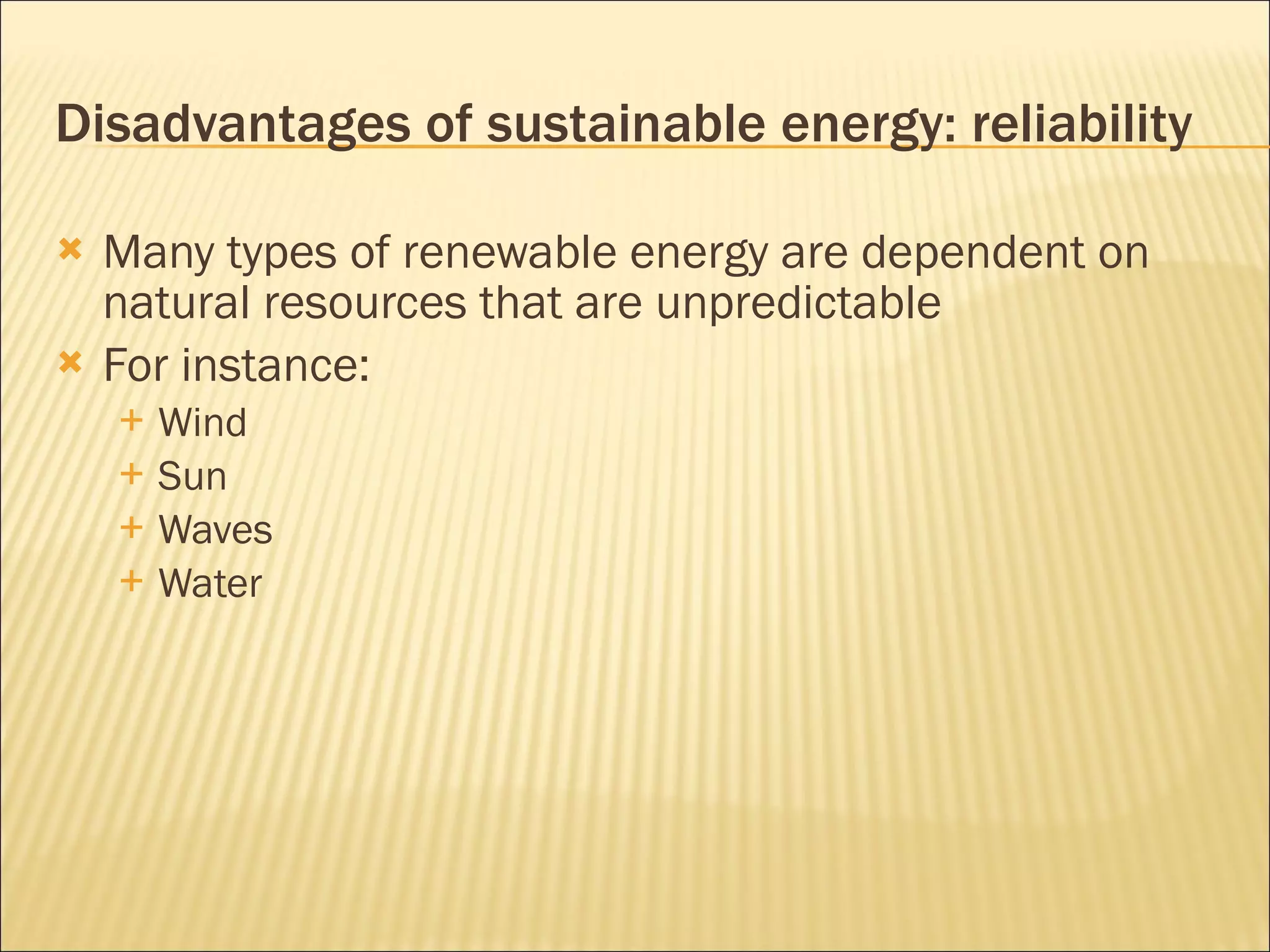 Disadvantages of sustainable energy: reliability

Many types of renewable energy are dependent on natural resources that are unpredictable

For instance:

Wind

Sun

Waves

Water